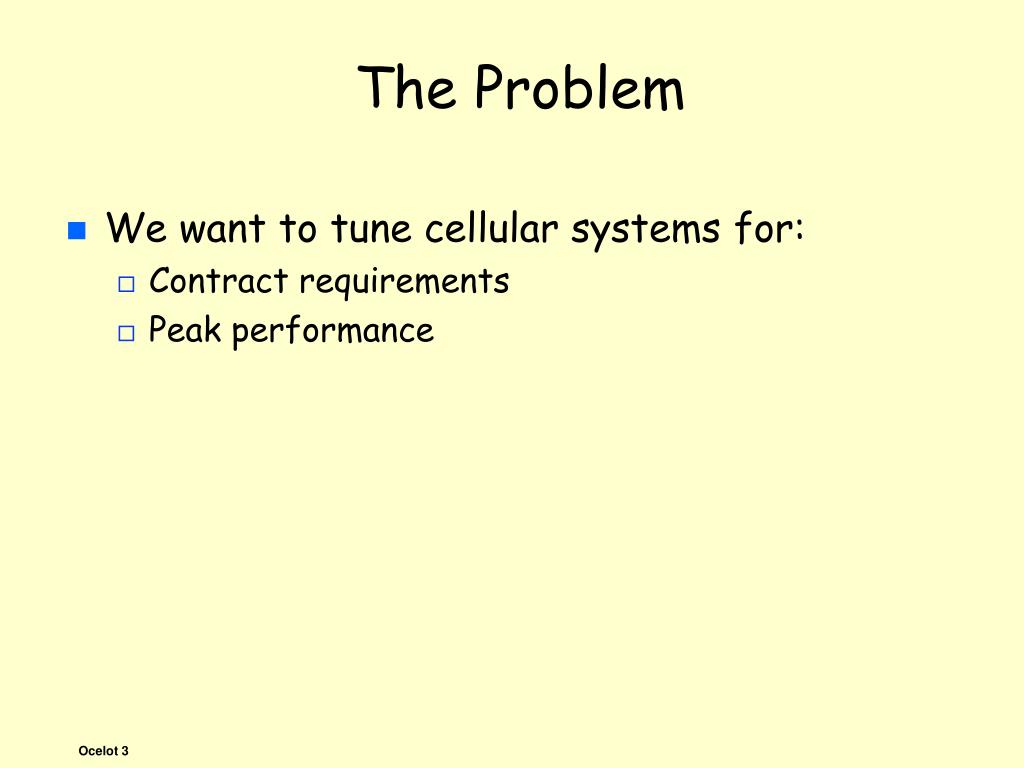 The Problem

We want to tune cellular systems for:
Contract requirements
Peak performance

Ocelot 3